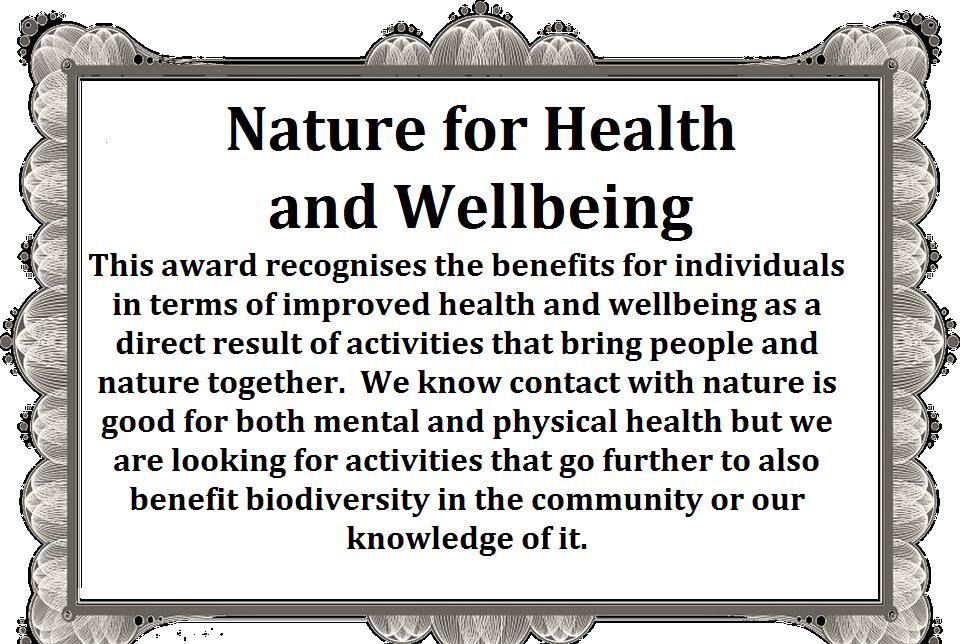 Nature for Health and Wellbeing

This award recognises the benefits for individuals in terms of improved health and wellbeing as a direct result of activities that bring people and nature together. We know contact with nature is good for both mental and physical health but we are looking for activities that go further to also benefit biodiversity in the community or our knowledge of it.